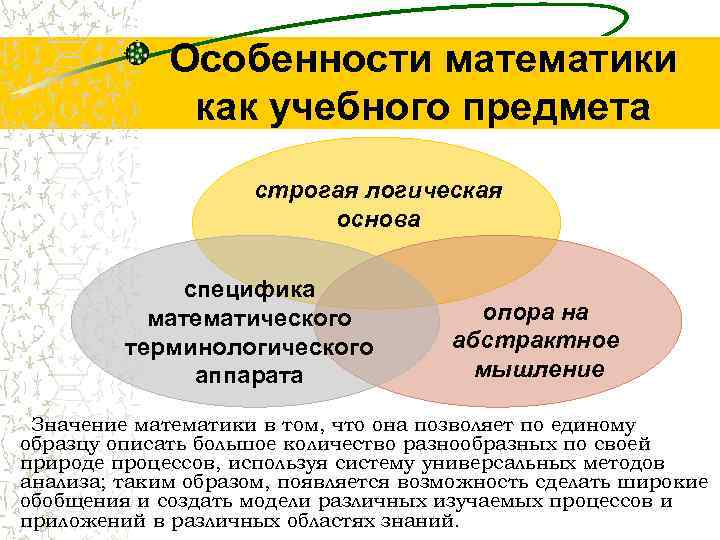 Особенности математики как учебного предмета

строгая логическая основа

специфика математического терминологического аппарата

опора на абстрактное мышление

Значение математики в том, что она позволяет по единому образцу описать большое количество разнообразных по своей природе процессов, используя систему универсальных методов анализа; таким образом, появляется возможность сделать широкие обобщения и создать модели различных изучаемых процессов и приложений в различных областях знаний.